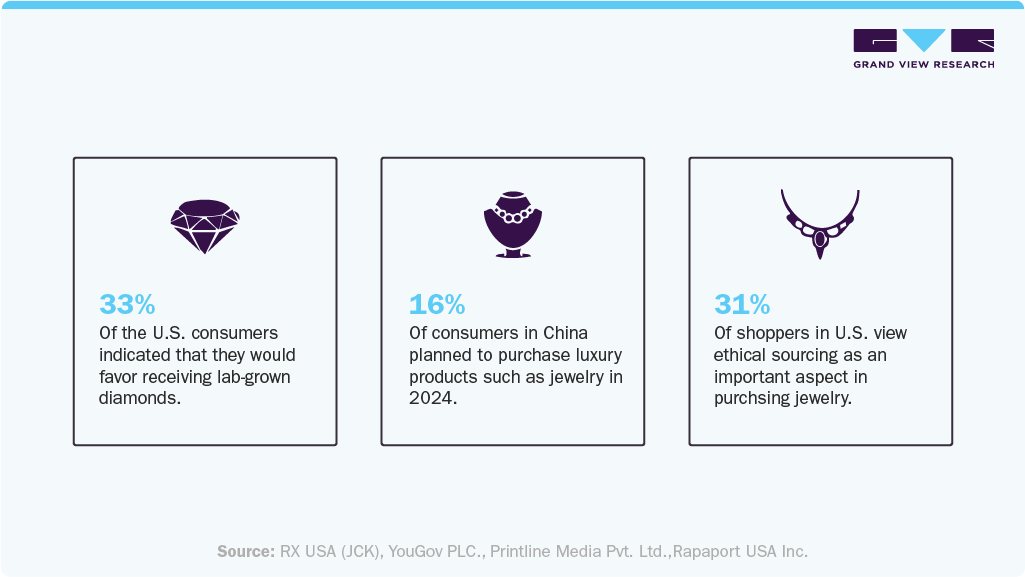 GRAND VIEW RESEARCH

33%
Of the U.S. consumers indicated that they would favor receiving lab-grown diamonds.

16%
Of consumers in China planned to purchase luxury products such as jewelry in 2024.

31%
Of shoppers in U.S. view ethical sourcing as an important aspect in purchsing jewelry.

Source: RX USA (JCK), YouGov PLC., Printline Media Pvt. Ltd.,Rapaport USA Inc.